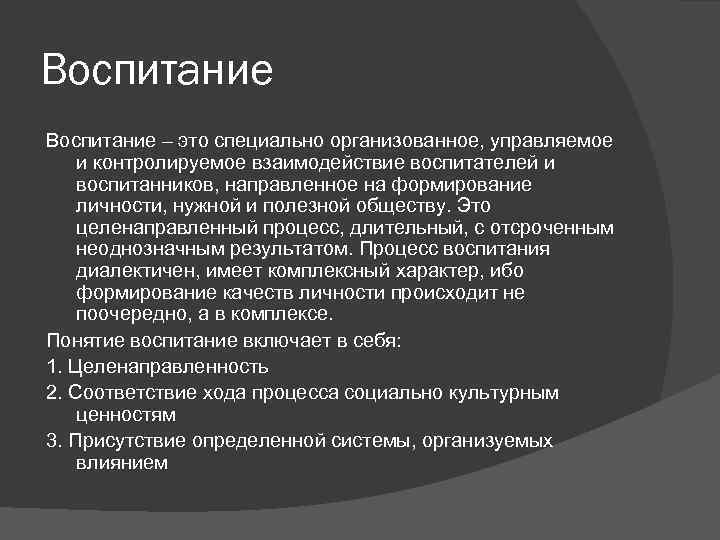 Воспитание

Воспитание – это специально организованное, управляемое и контролируемое взаимодействие воспитателей и воспитанников, направленное на формирование личности, нужной и полезной обществу. Это целенаправленный процесс, длительный, с отсроченным неоднозначным результатом. Процесс воспитания диалектичен, имеет комплексный характер, ибо формирование качеств личности происходит не поочередно, а в комплексе.

Понятие воспитание включает в себя:

1. Целенаправленность

2. Соответствие хода процесса социально культурным ценностям

3. Присутствие определенной системы, организуемых влиянием